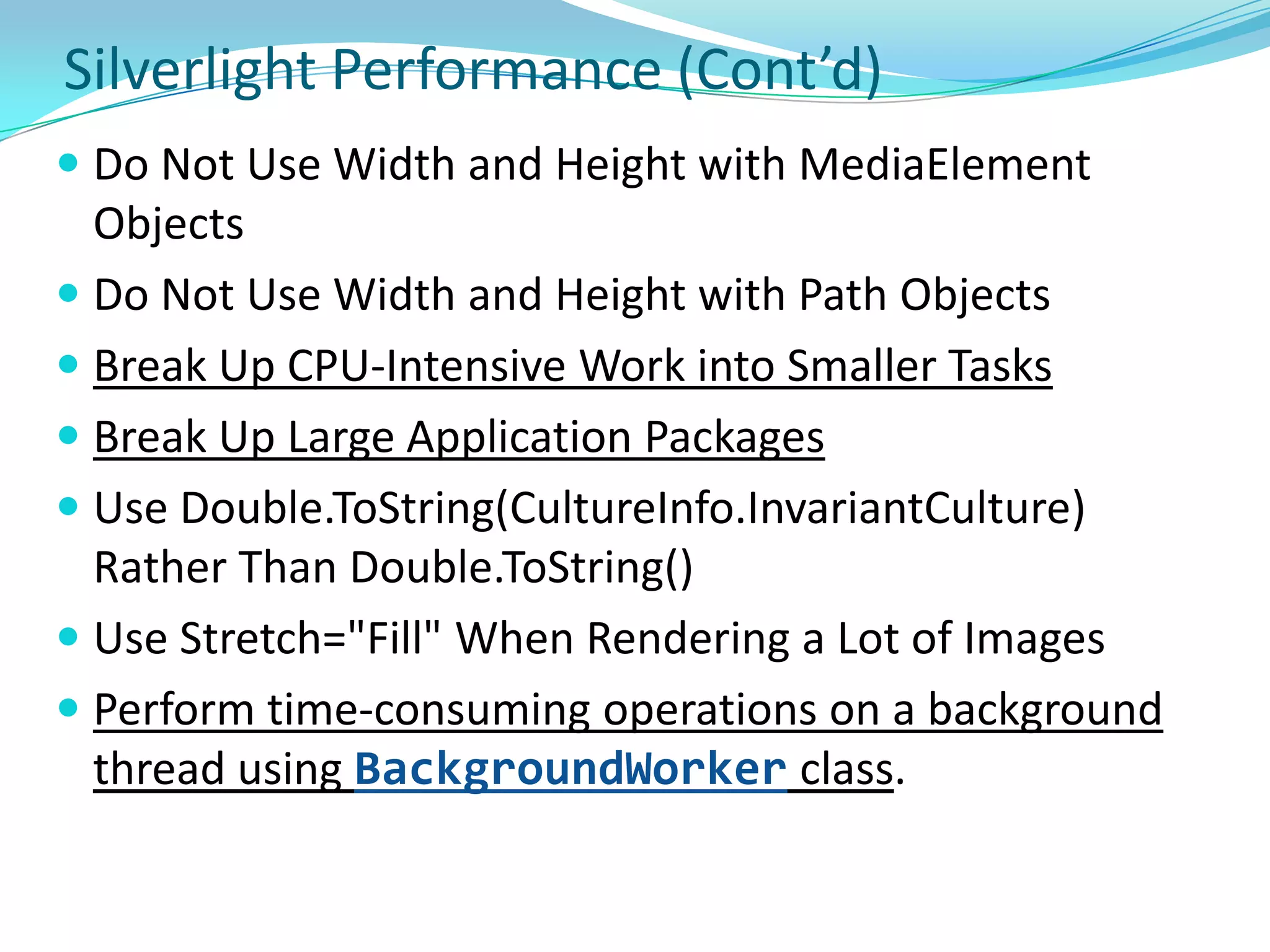 Silverlight Performance (Cont’d)

- Do Not Use Width and Height with MediaElement Objects
- Do Not Use Width and Height with Path Objects
- Break Up CPU-Intensive Work into Smaller Tasks
- Break Up Large Application Packages
- Use Double.ToString(CultureInfo.InvariantCulture) Rather Than Double.ToString()
- Use Stretch="Fill" When Rendering a Lot of Images
- Perform time-consuming operations on a background thread using BackgroundWorker class.